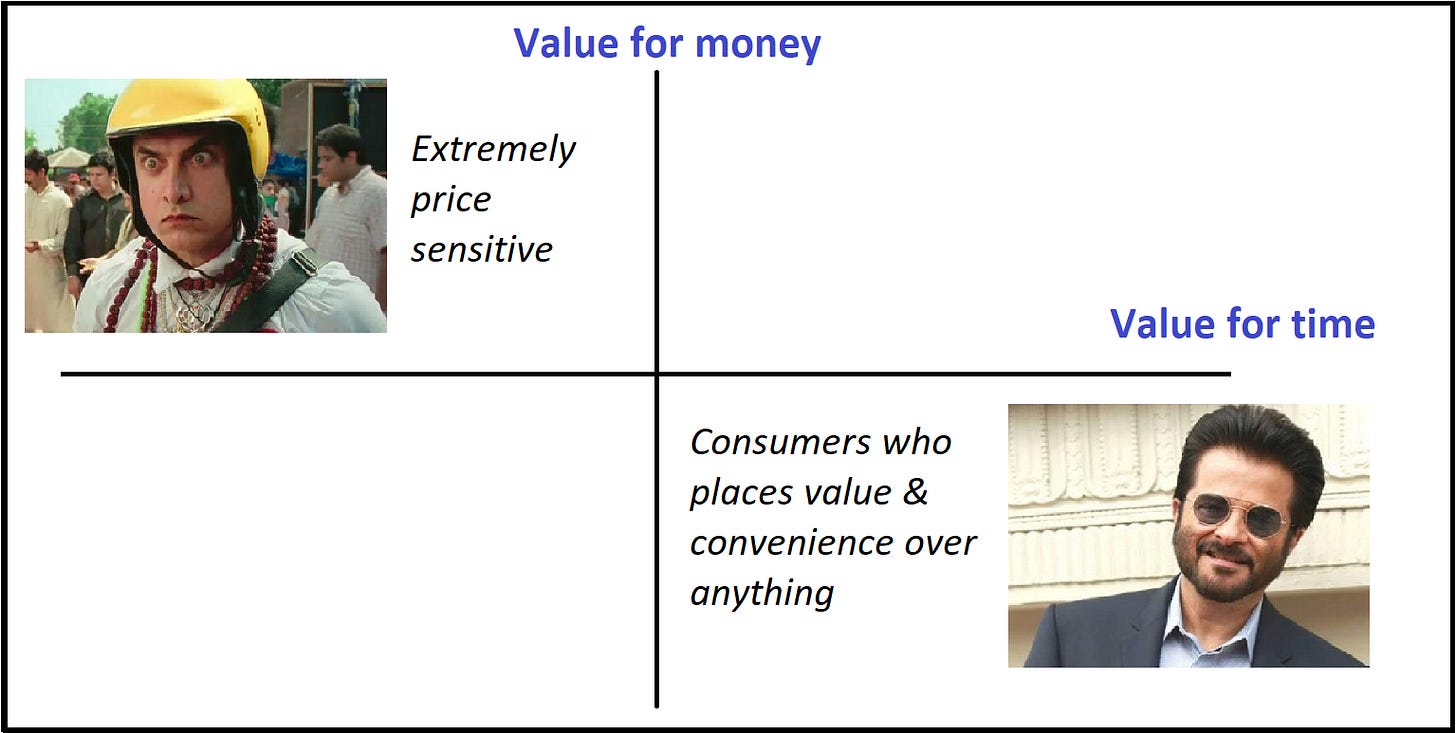 Value for money

Extremely price sensitive

Value for time

Consumers who places value & convenience over anything